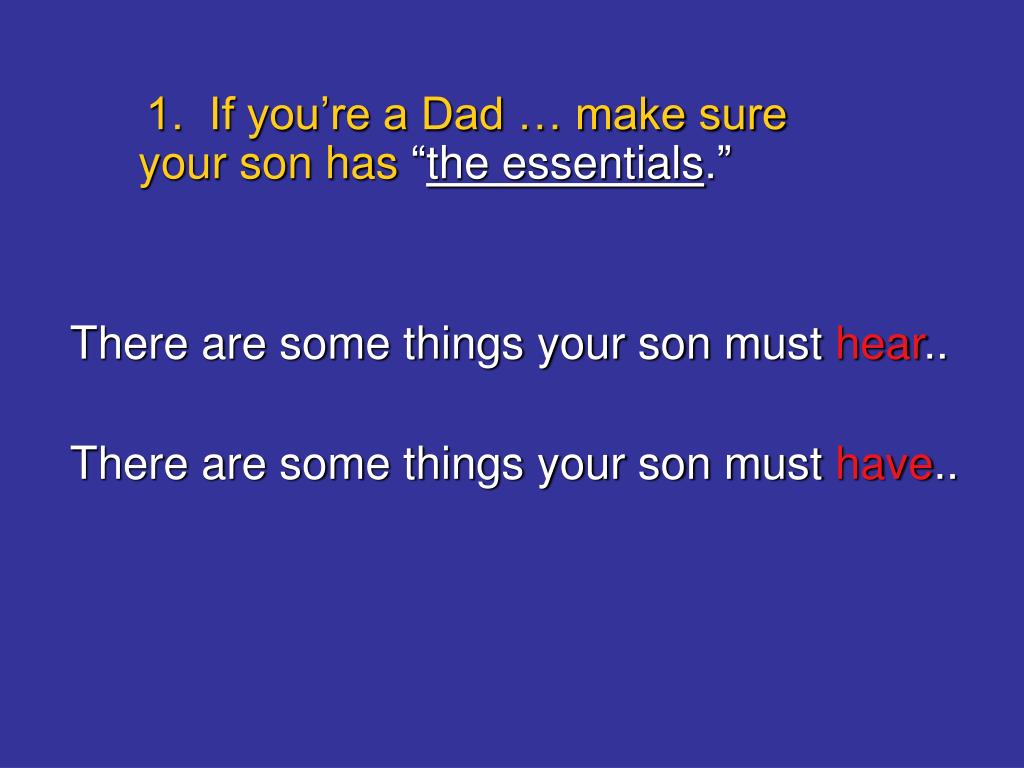 1. If you’re a Dad … make sure your son has “the essentials.”

There are some things your son must hear..

There are some things your son must have..